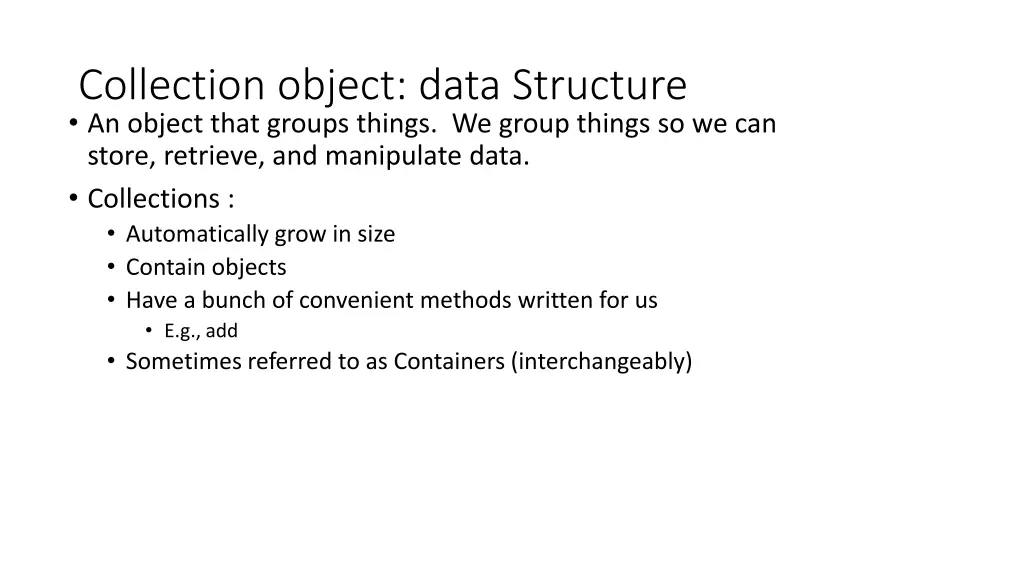 Collection object: data Structure

• An object that groups things. We group things so we can store, retrieve, and manipulate data.
• Collections :
  • Automatically grow in size
  • Contain objects
  • Have a bunch of convenient methods written for us
    • E.g., add
  • Sometimes referred to as Containers (interchangeably)